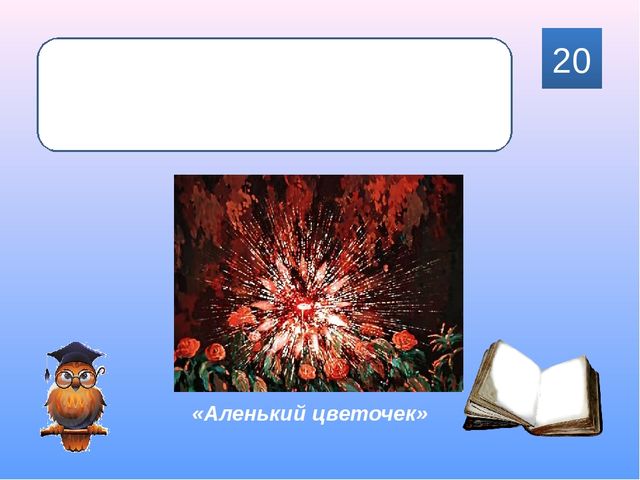 20

«Аленький цветочек»